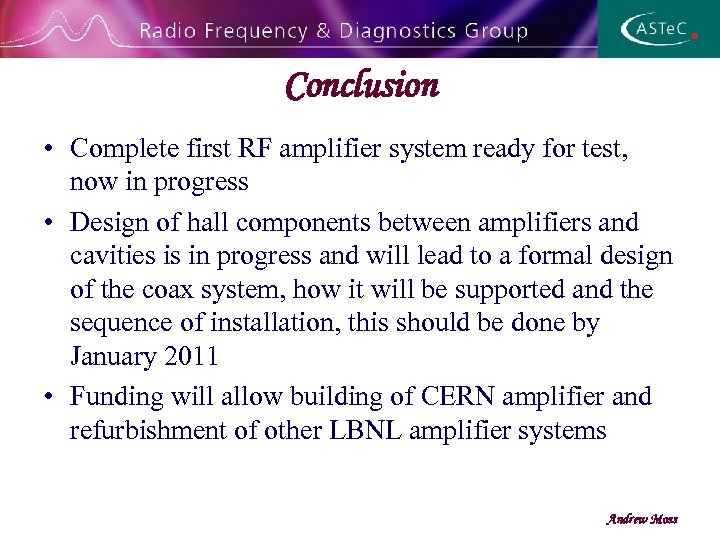 Radio Frequency & Diagnostics Group

ASTeC

Conclusion

• Complete first RF amplifier system ready for test, now in progress

• Design of hall components between amplifiers and cavities is in progress and will lead to a formal design of the coax system, how it will be supported and the sequence of installation, this should be done by January 2011

• Funding will allow building of CERN amplifier and refurbishment of other LBNL amplifier systems

Andrew Moss